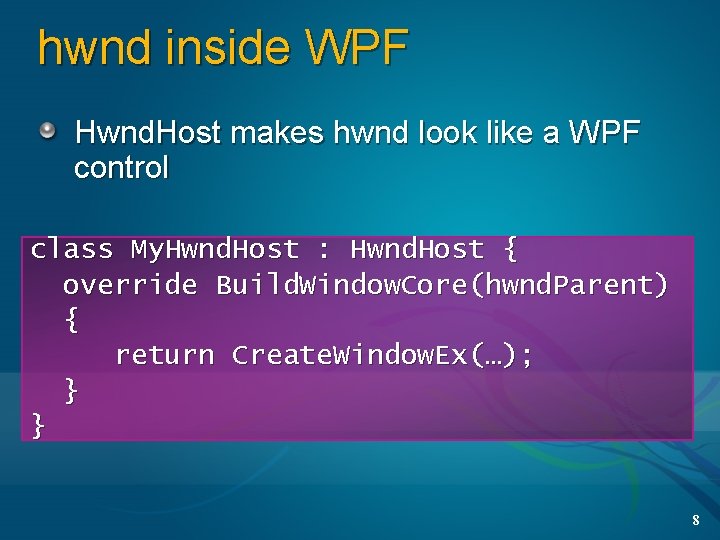 hwnd inside WPF

HwndHost makes hwnd look like a WPF control

class MyHwndHost : HwndHost {
  override BuildWindowCore(hwndParent)
  {
     return CreateWindowEx(…);
  }
}

8